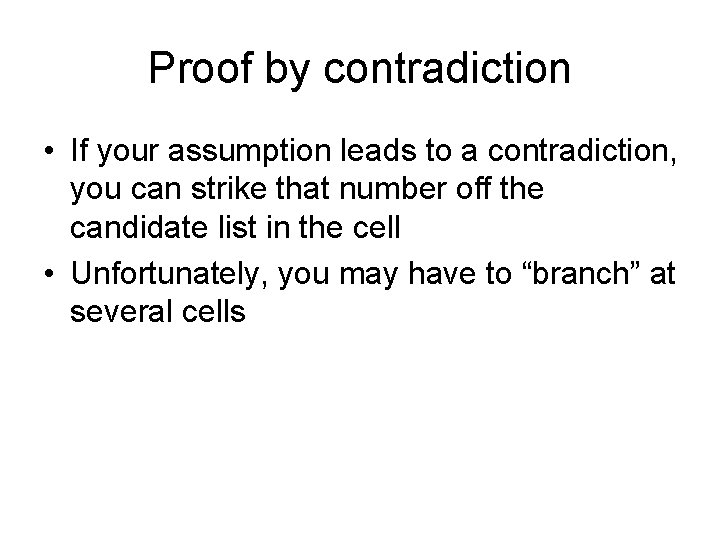 Proof by contradiction

• If your assumption leads to a contradiction, you can strike that number off the candidate list in the cell
• Unfortunately, you may have to “branch” at several cells